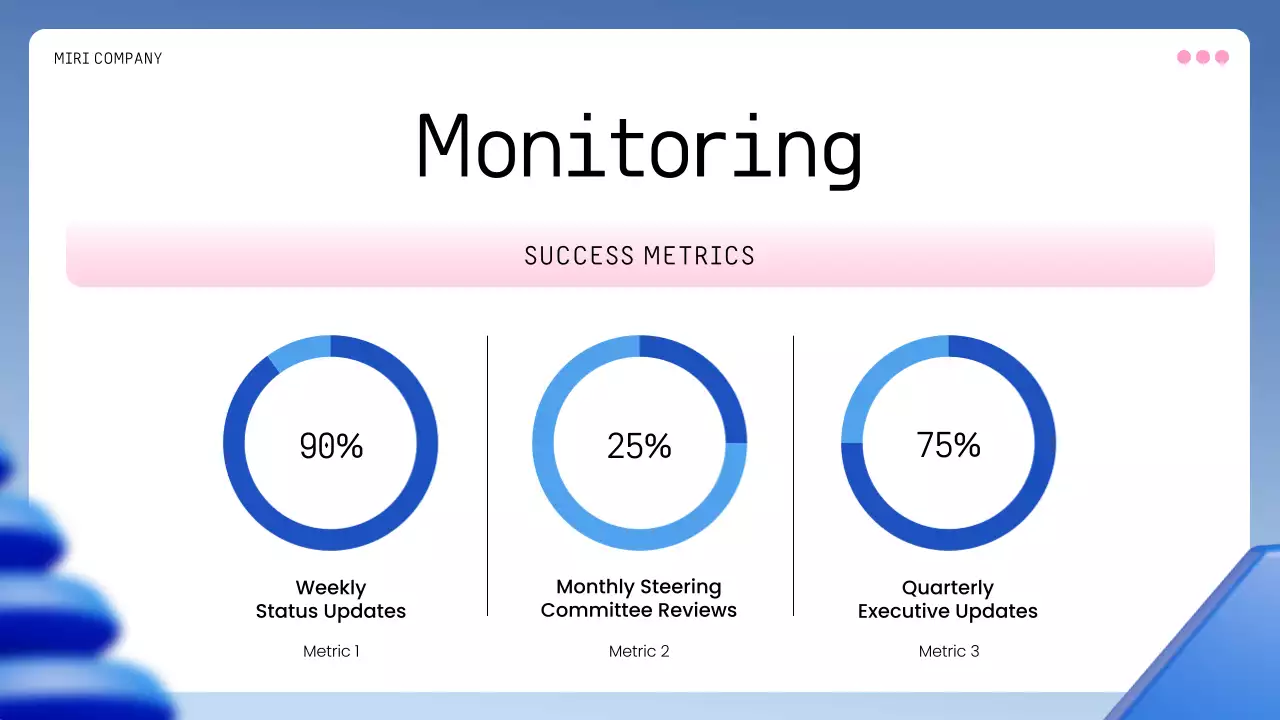 MIRI COMPANY

Monitoring

SUCCESS METRICS

90%

Weekly
Status Updates

Metric 1

25%

Monthly Steering
Committee Reviews

Metric 2

75%

Quarterly
Executive Updates

Metric 3